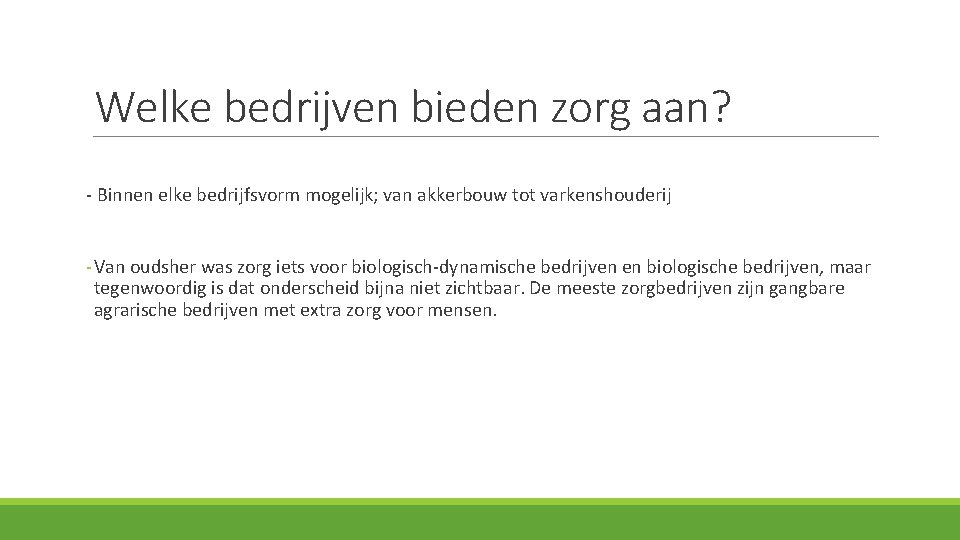 Welke bedrijven bieden zorg aan?

- Binnen elke bedrijfsvorm mogelijk; van akkerbouw tot varkenshouderij

- Van oudsher was zorg iets voor biologisch-dynamische bedrijven en biologische bedrijven, maar tegenwoordig is dat onderscheid bijna niet zichtbaar. De meeste zorgbedrijven zijn gangbare agrarische bedrijven met extra zorg voor mensen.